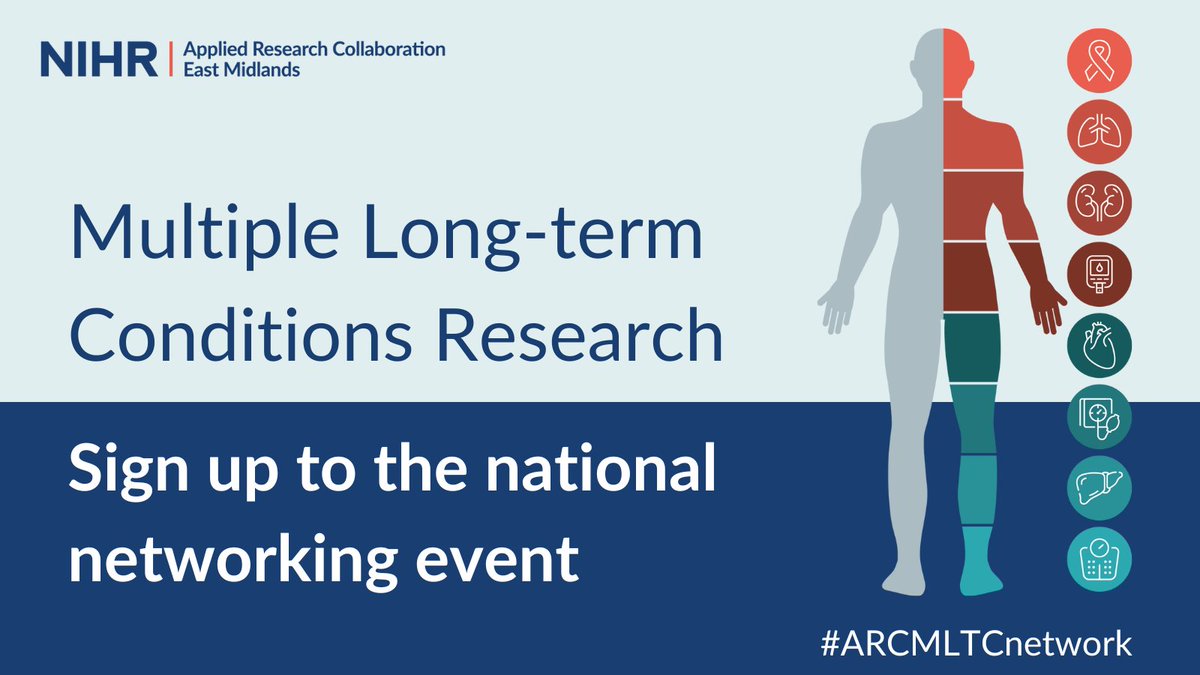 NIHR | Applied Research Collaboration East Midlands

Multiple Long-term Conditions Research

Sign up to the national networking event

#ARCMLTCnetwork